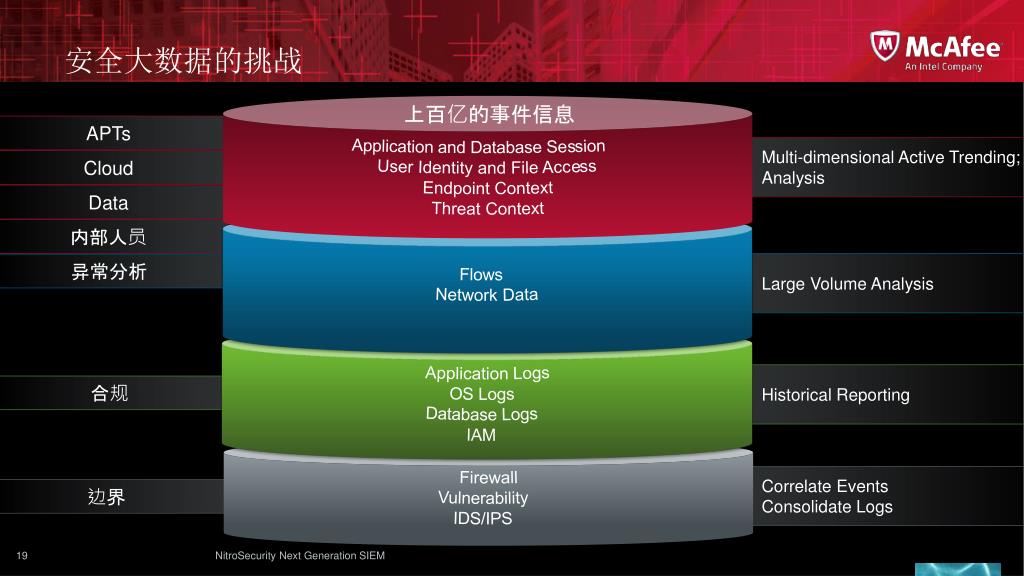 安全大数据的挑战

McAfee
An Intel Company

APTs
Cloud
Data
内部人员
异常分析
合规
边界

上百亿的事件信息
Application and Database Session
User Identity and File Access
Endpoint Context
Threat Context

Flows
Network Data

Application Logs
OS Logs
Database Logs
IAM

Firewall
Vulnerability
IDS/IPS

Multi-dimensional Active Trending; Analysis
Large Volume Analysis
Historical Reporting
Correlate Events
Consolidate Logs

19
NitroSecurity Next Generation SIEM